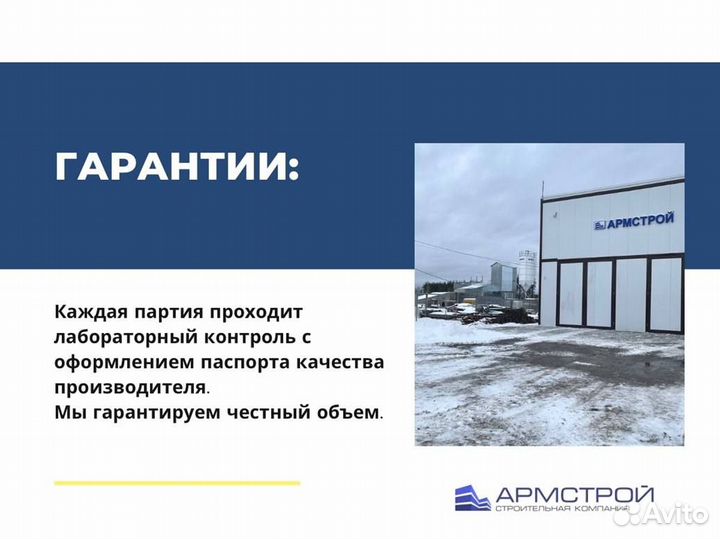 ГАРАНТИИ:

АРМСТРОЙ

Каждая партия проходит лабораторный контроль с оформлением паспорта качества производителя.
Мы гарантируем честный объем.

АРМСТРОЙ
СТРОИТЕЛЬНАЯ КОМПАНИЯ

Avito